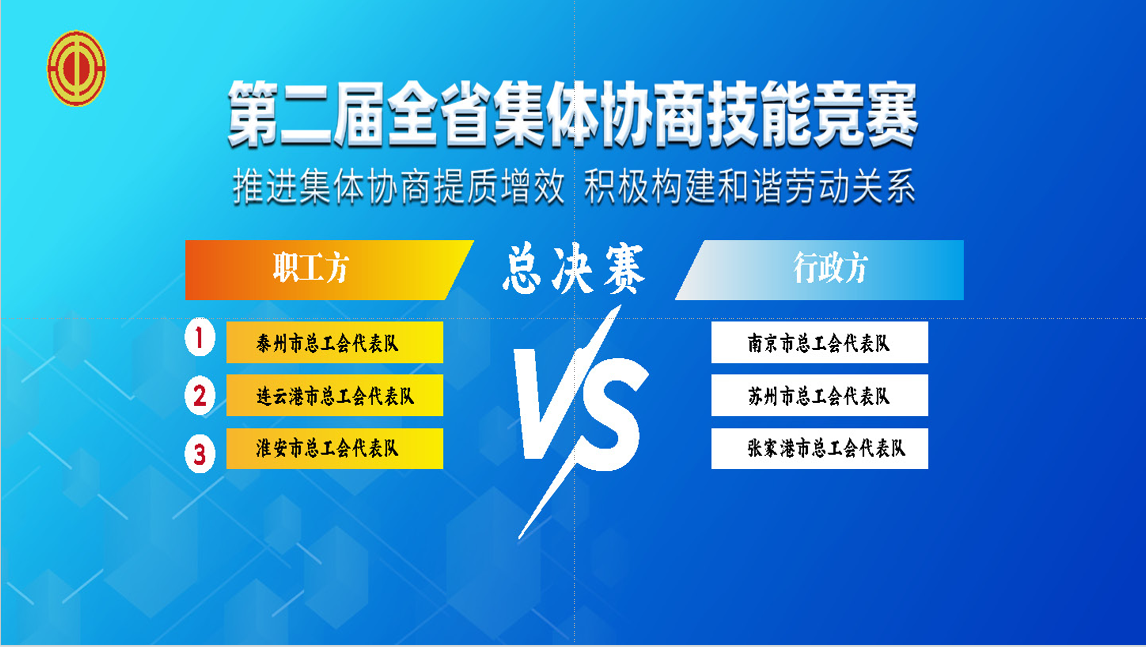 第二届全省集体协商技能竞赛

推进集体协商提质增效 积极构建和谐劳动关系

职工方

总决赛

行政方

1 泰州市总工会代表队

2 连云港市总工会代表队

3 淮安市总工会代表队

VS

南京市总工会代表队

苏州市总工会代表队

张家港市总工会代表队